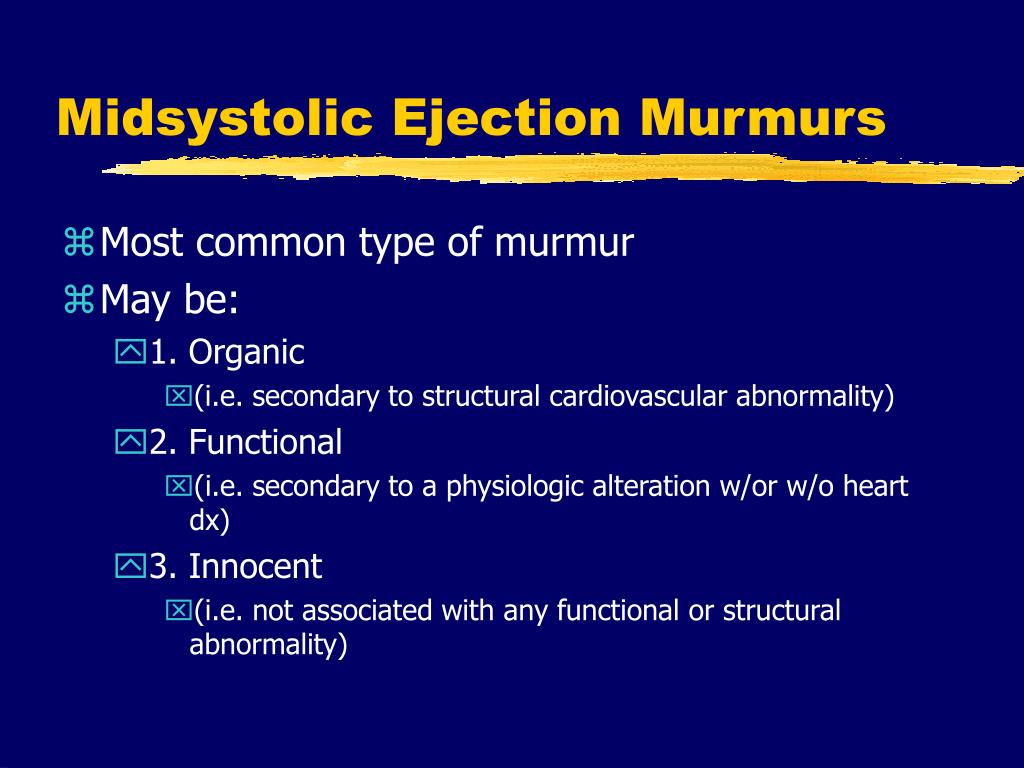 Midsystolic Ejection Murmurs

Most common type of murmur

May be:

1. Organic

(i.e. secondary to structural cardiovascular abnormality)

2. Functional

(i.e. secondary to a physiologic alteration w/or w/o heart dx)

3. Innocent

(i.e. not associated with any functional or structural abnormality)